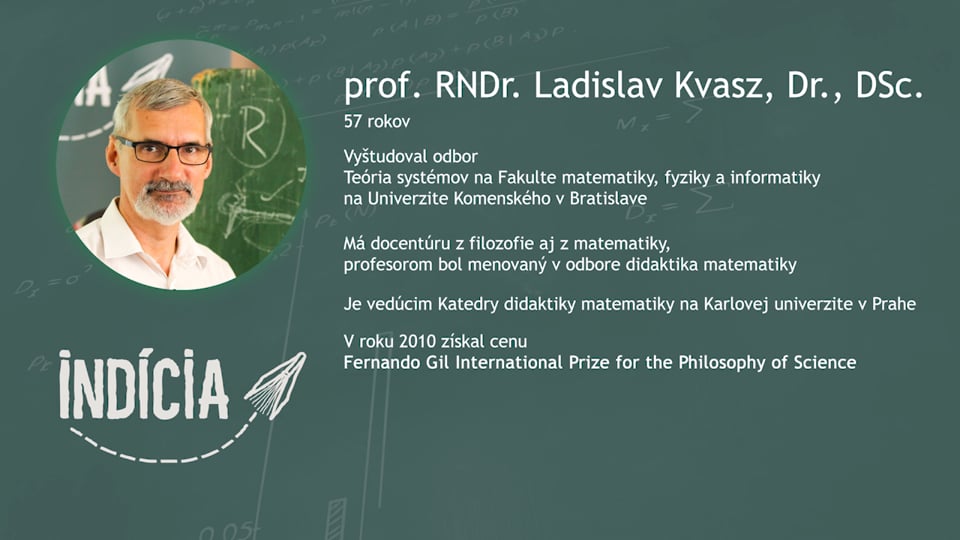 prof. RNDr. Ladislav Kvasz, Dr., DSc.
57 rokov

Vyštudoval odbor
Teória systémov na Fakulte matematiky, fyziky a informatiky na Univerzite Komenského v Bratislave

Má docentúru z filozofie aj z matematiky, profesorom bol menovaný v odbore didaktika matematiky

Je vedúcim Katedry didaktiky matematiky na Karlovej univerzite v Prahe

V roku 2010 získal cenu
Fernando Gil International Prize for the Philosophy of Science

INDÍCIA